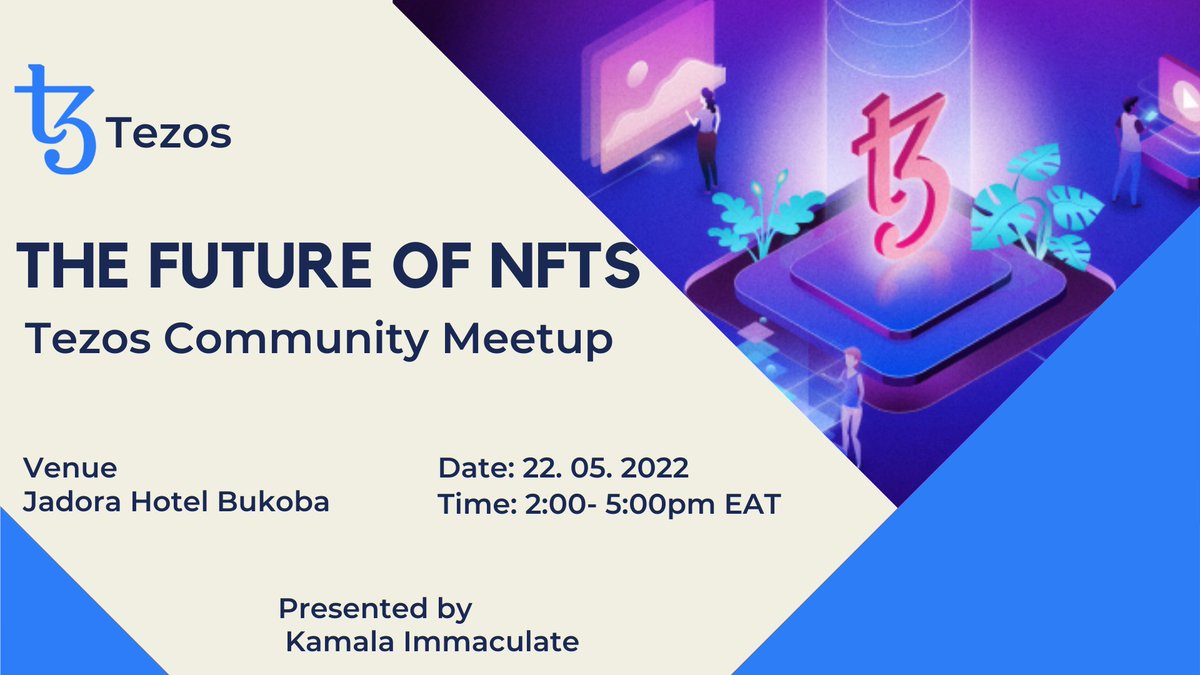 Tezos

THE FUTURE OF NFTS

Tezos Community Meetup

Venue
Jadora Hotel Bukoba

Date: 22. 05. 2022
Time: 2:00- 5:00pm EAT

Presented by
Kamala Immaculate